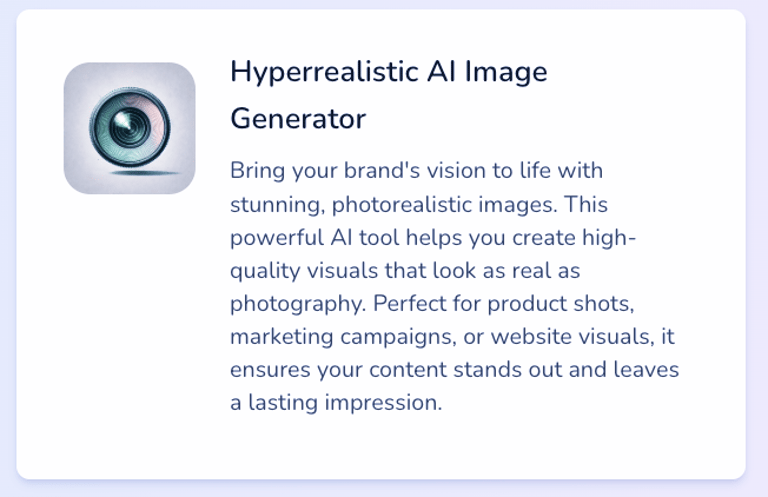 Hyperrealistic AI Image Generator

Bring your brand's vision to life with stunning, photorealistic images. This powerful AI tool helps you create high-quality visuals that look as real as photography. Perfect for product shots, marketing campaigns, or website visuals, it ensures your content stands out and leaves a lasting impression.